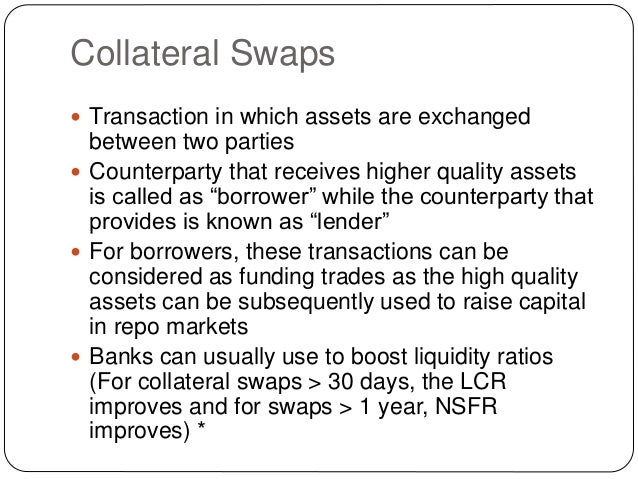 Collateral Swaps

- Transaction in which assets are exchanged between two parties
- Counterparty that receives higher quality assets is called as “borrower” while the counterparty that provides is known as “lender”
- For borrowers, these transactions can be considered as funding trades as the high quality assets can be subsequently used to raise capital in repo markets
- Banks can usually use to boost liquidity ratios (For collateral swaps > 30 days, the LCR improves and for swaps > 1 year, NSFR improves) *